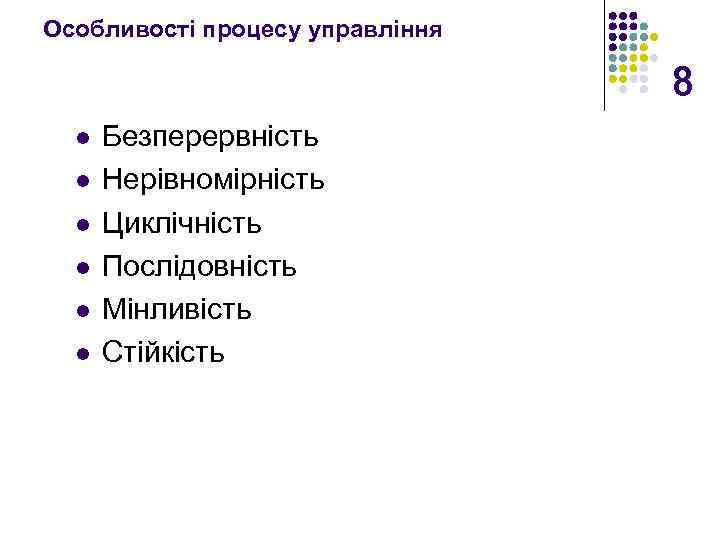 Особливості процесу управління

8

- Безперервність
- Нерівномірність
- Циклічність
- Послідовність
- Мінливість
- Стійкість